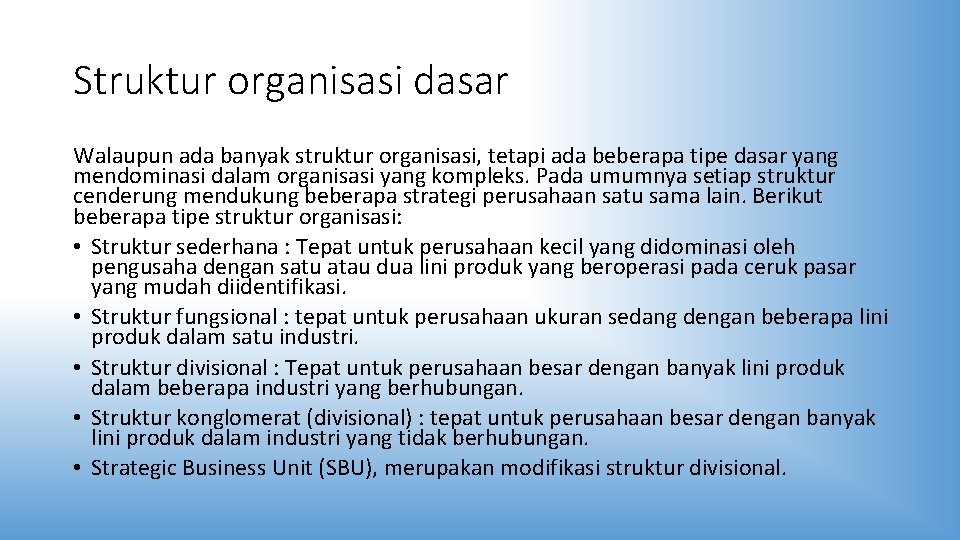 Struktur organisasi dasar

Walaupun ada banyak struktur organisasi, tetapi ada beberapa tipe dasar yang mendominasi dalam organisasi yang kompleks. Pada umumnya setiap struktur cenderung mendukung beberapa strategi perusahaan satu sama lain. Berikut beberapa tipe struktur organisasi:
• Struktur sederhana : Tepat untuk perusahaan kecil yang didominasi oleh pengusaha dengan satu atau dua lini produk yang beroperasi pada ceruk pasar yang mudah diidentifikasi.
• Struktur fungsional : tepat untuk perusahaan ukuran sedang dengan beberapa lini produk dalam satu industri.
• Struktur divisional : Tepat untuk perusahaan besar dengan banyak lini produk dalam beberapa industri yang berhubungan.
• Struktur konglomerat (divisional) : tepat untuk perusahaan besar dengan banyak lini produk dalam industri yang tidak berhubungan.
• Strategic Business Unit (SBU), merupakan modifikasi struktur divisional.